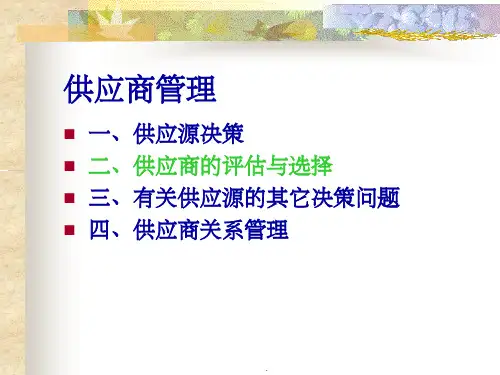 供应商管理

一、供应源决策
二、供应商的评估与选择
三、有关供应源的其它决策问题
四、供应商关系管理